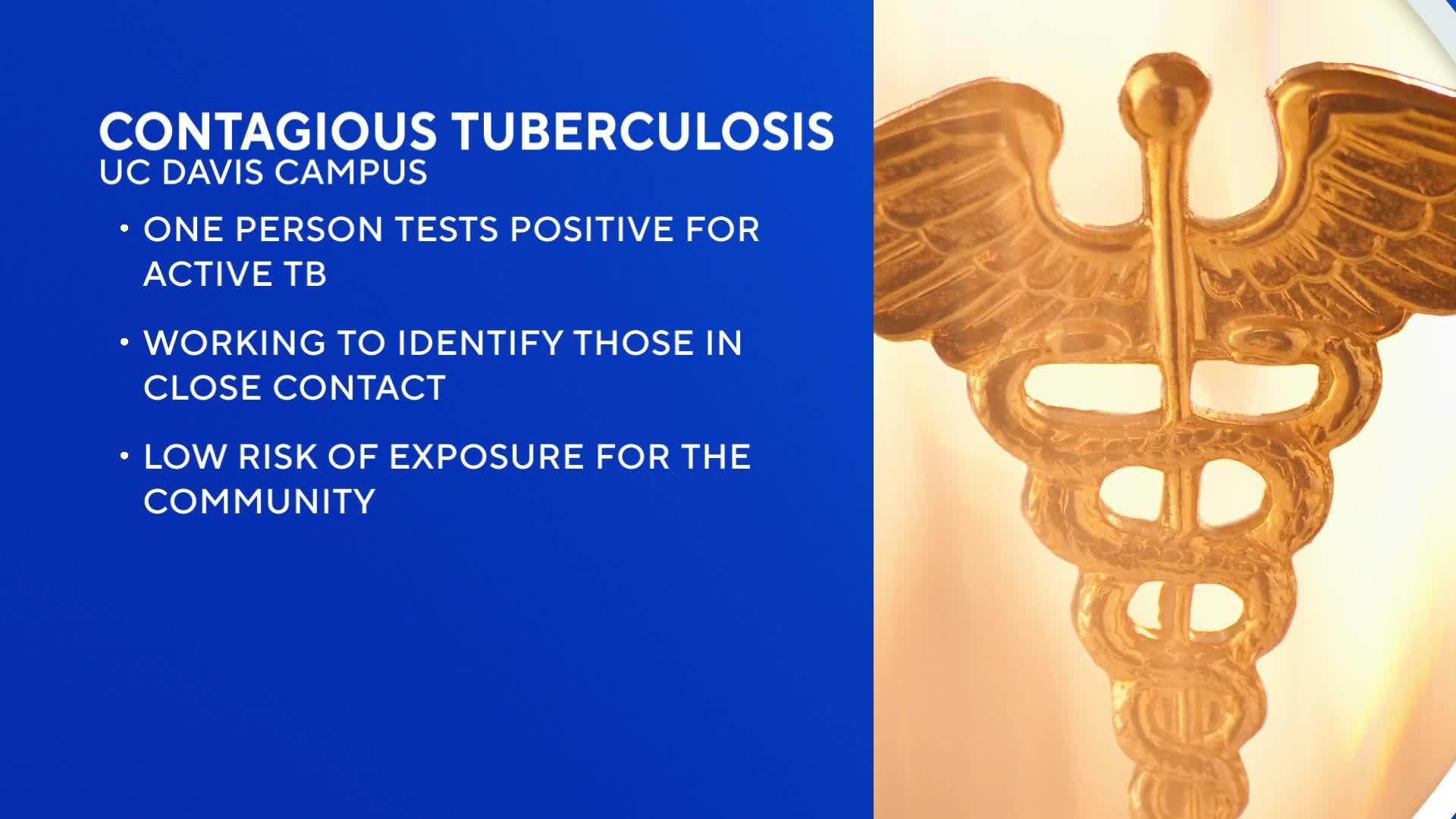 CONTAGIOUS TUBERCULOSIS
UC DAVIS CAMPUS

• ONE PERSON TESTS POSITIVE FOR ACTIVE TB

• WORKING TO IDENTIFY THOSE IN CLOSE CONTACT

• LOW RISK OF EXPOSURE FOR THE COMMUNITY